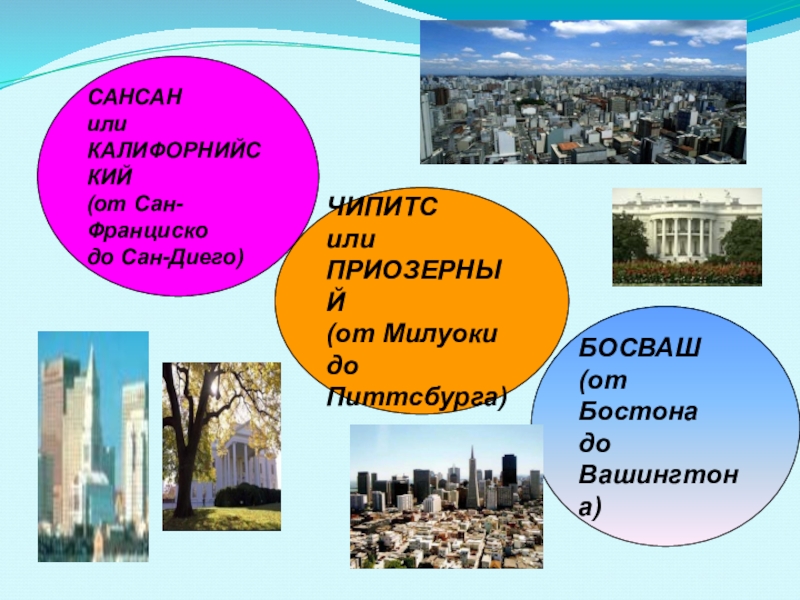 САНСАН
или
КАЛИФОРНИЙСКИЙ
(от Сан-Франциско
до Сан-Диего)

ЧИПИТС
или
ПРИОЗЕРНЫЙ
(от Милуоки
до
Питтсбурга)

БОСВАШ
(от
Бостона
до
Вашингтона)